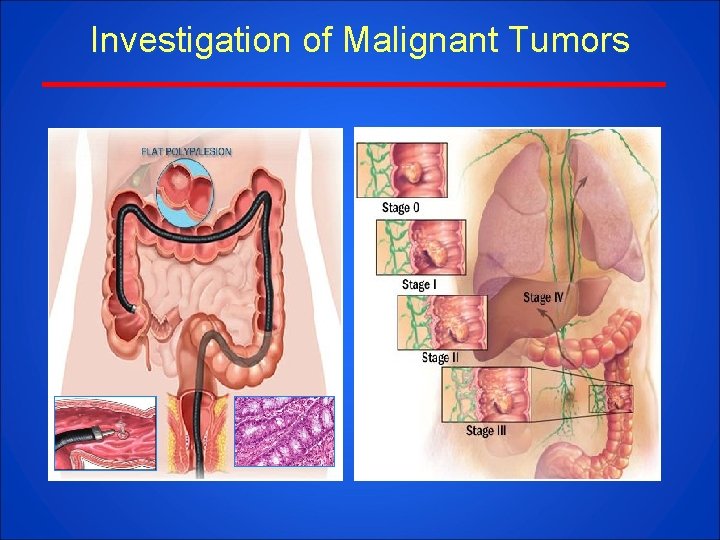 Investigation of Malignant Tumors

FLAT POLYP/LESION

Stage 0

Stage I

Stage II

Stage III

Stage IV